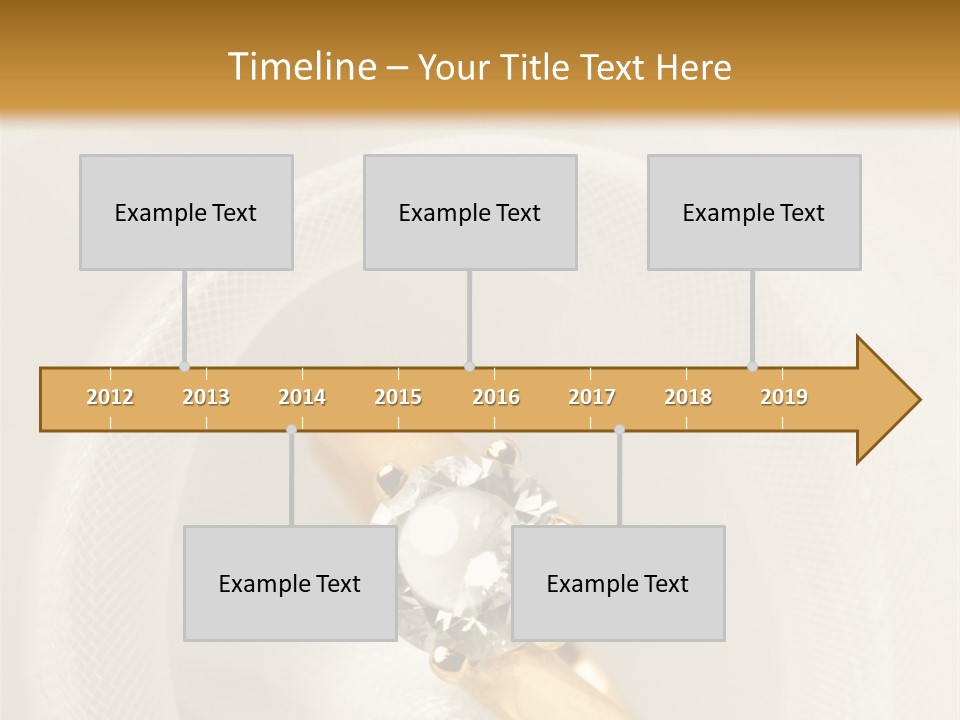 Timeline – Your Title Text Here

Example Text

Example Text

Example Text

2012 2013 2014 2015 2016 2017 2018 2019

Example Text

Example Text